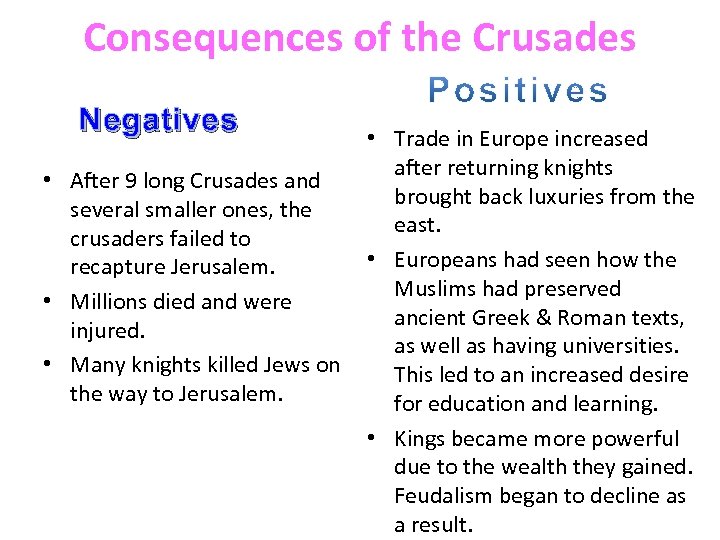 Consequences of the Crusades

Negatives

• After 9 long Crusades and several smaller ones, the crusaders failed to recapture Jerusalem.
• Millions died and were injured.
• Many knights killed Jews on the way to Jerusalem.

Positives

• Trade in Europe increased after returning knights brought back luxuries from the east.
• Europeans had seen how the Muslims had preserved ancient Greek & Roman texts, as well as having universities. This led to an increased desire for education and learning.
• Kings became more powerful due to the wealth they gained. Feudalism began to decline as a result.